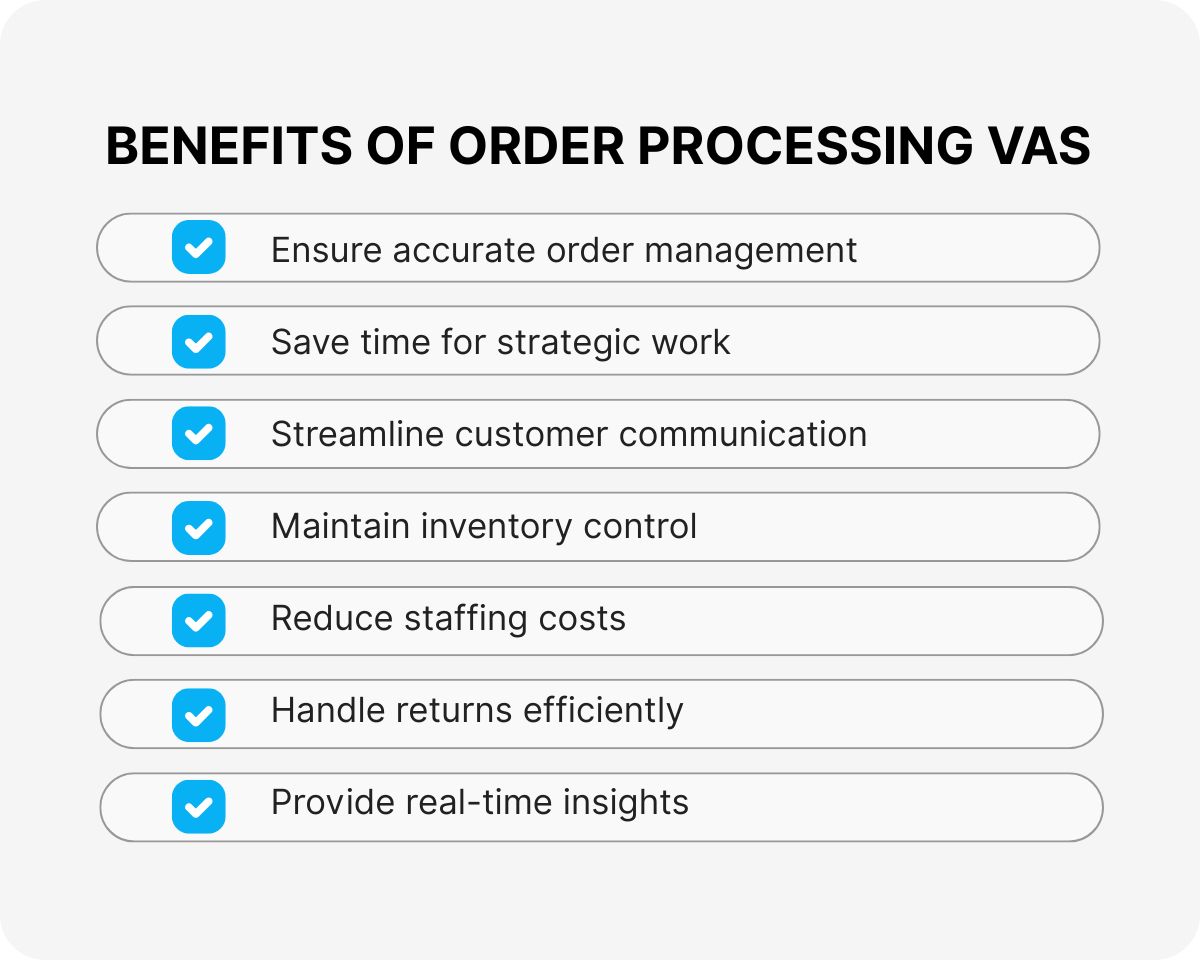 BENEFITS OF ORDER PROCESSING VAS

Ensure accurate order management

Save time for strategic work

Streamline customer communication

Maintain inventory control

Reduce staffing costs

Handle returns efficiently

Provide real-time insights